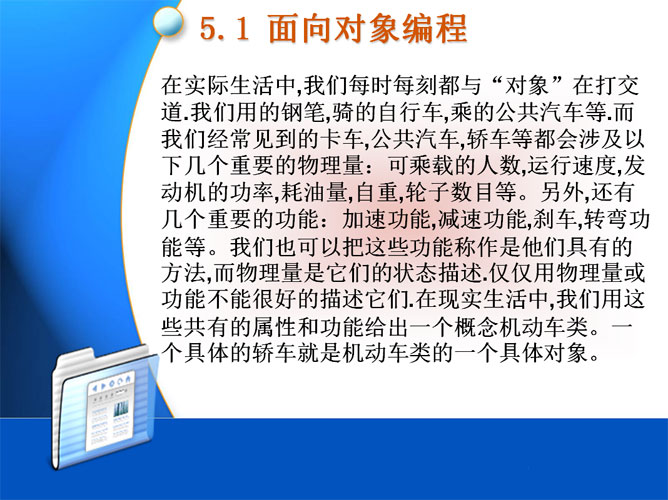 5.1 面向对象编程

在实际生活中,我们每时每刻都与“对象”在打交道.我们用的钢笔,骑的自行车,乘的公共汽车等.而我们经常见到的卡车,公共汽车,轿车等都会涉及以下几个重要的物理量：可乘载的人数,运行速度,发动机的功率,耗油量,自重,轮子数目等。另外,还有几个重要的功能：加速功能,减速功能,刹车,转弯功能等。我们也可以把这些功能称作是他们具有的方法,而物理量是它们的状态描述.仅仅用物理量或功能不能很好的描述它们.在现实生活中,我们用这些共有的属性和功能给出一个概念机动车类。一个具体的轿车就是机动车类的一个具体对象。